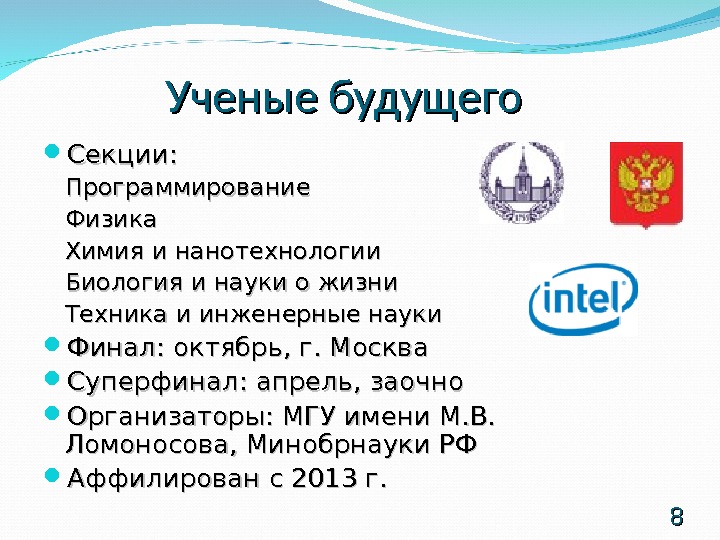 Ученые будущего

Секции:
Программирование
Физика
Химия и нанотехнологии
Биология и науки о жизни
Техника и инженерные науки

Финал: октябрь, г. Москва

Суперфинал: апрель, заочно

Организаторы: МГУ имени М.В. Ломоносова, Минобрнауки РФ

Аффилирован с 2013 г.

intel

8